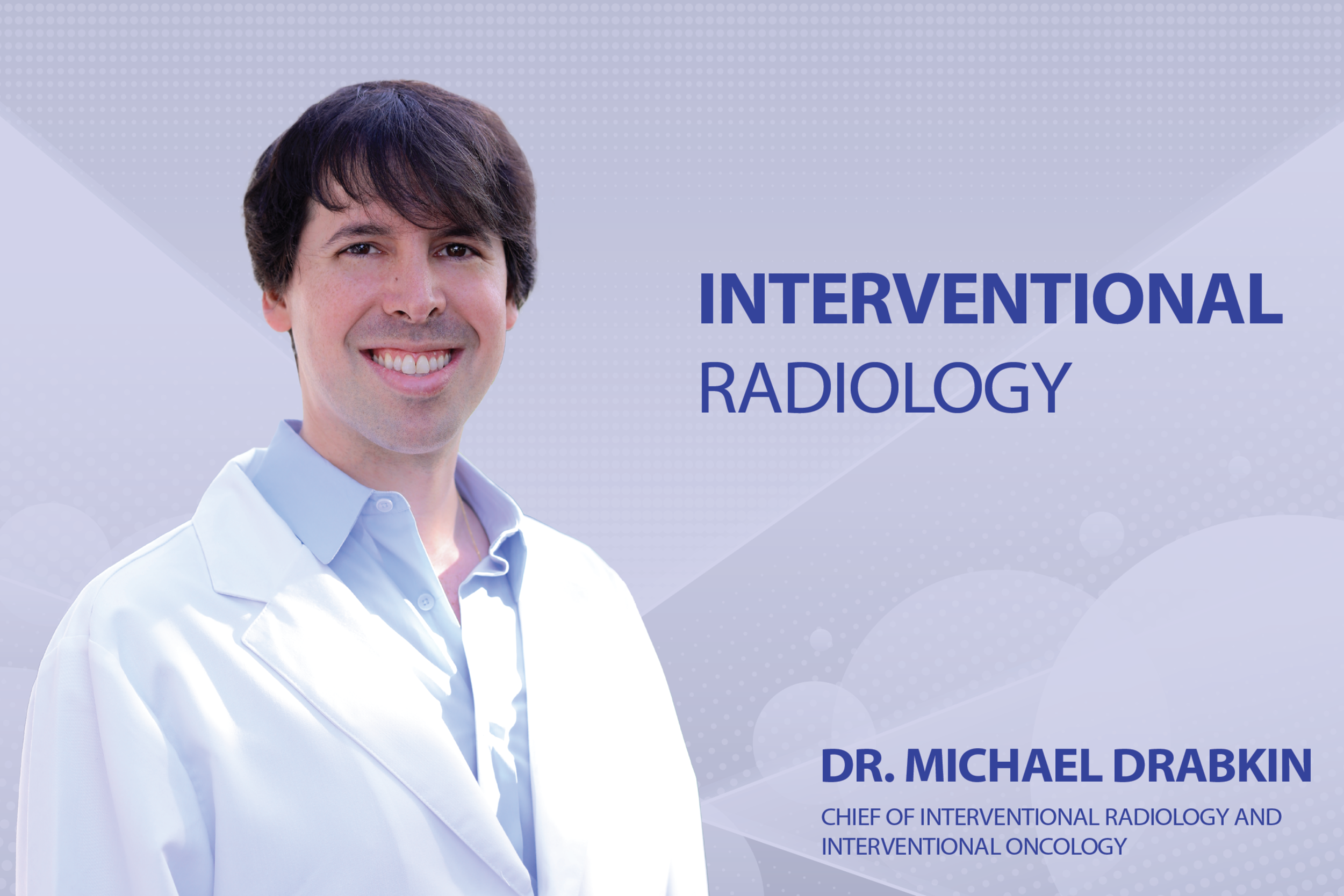 INTERVENTIONAL
RADIOLOGY

DR. MICHAEL DRABKIN
CHIEF OF INTERVENTIONAL RADIOLOGY AND INTERVENTIONAL ONCOLOGY